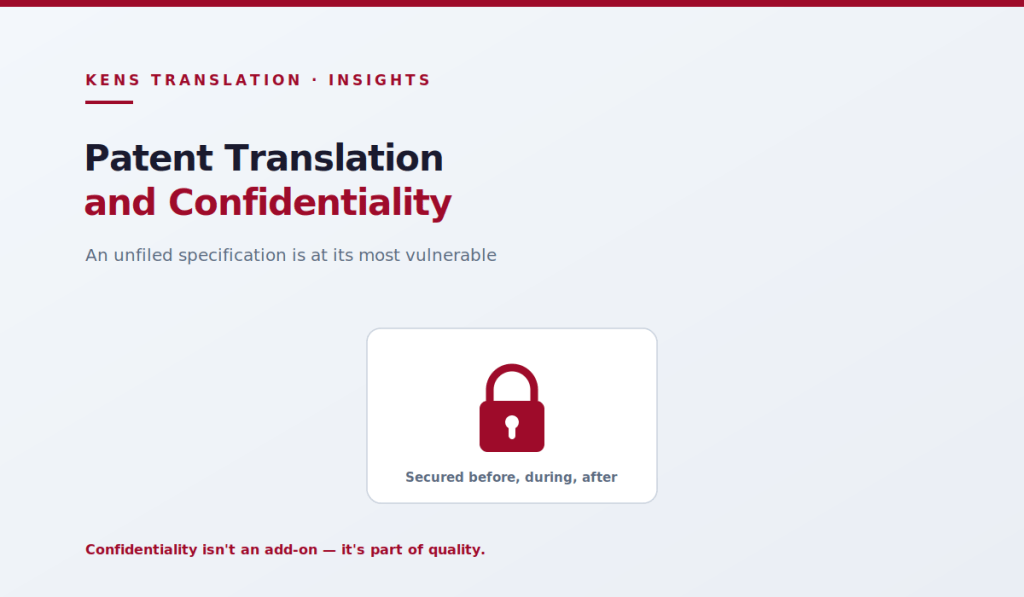 KENS TRANSLATION · INSIGHTS

Patent Translation
and Confidentiality

An unfiled specification is at its most vulnerable

Secured before, during, after

Confidentiality isn't an add-on — it's part of quality.